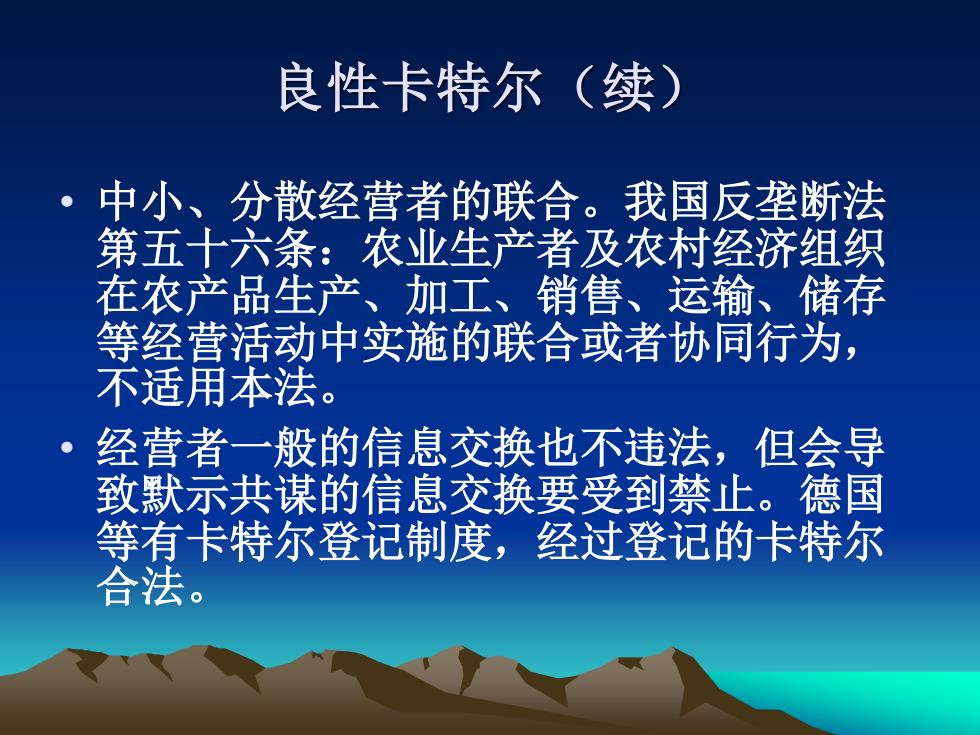 良性卡特尔（续）

• 中小、分散经营者的联合。我国反垄断法第五十六条：农业生产者及农村经济组织在农产品生产、加工、销售、运输、储存等经营活动中实施的联合或者协同行为，不适用本法。

• 经营者一般的信息交换也不违法，但会导致默示共谋的信息交换要受到禁止。德国等有卡特尔登记制度，经过登记的卡特尔合法。